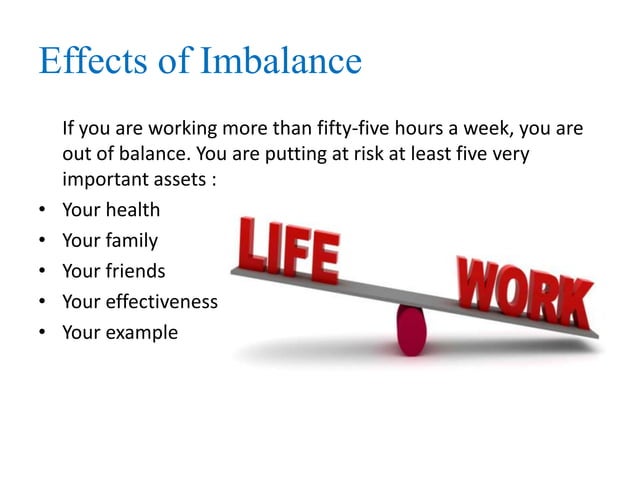 Effects of Imbalance

If you are working more than fifty-five hours a week, you are out of balance. You are putting at risk at least five very important assets :

• Your health
• Your family
• Your friends
• Your effectiveness
• Your example

LIFE

WORK